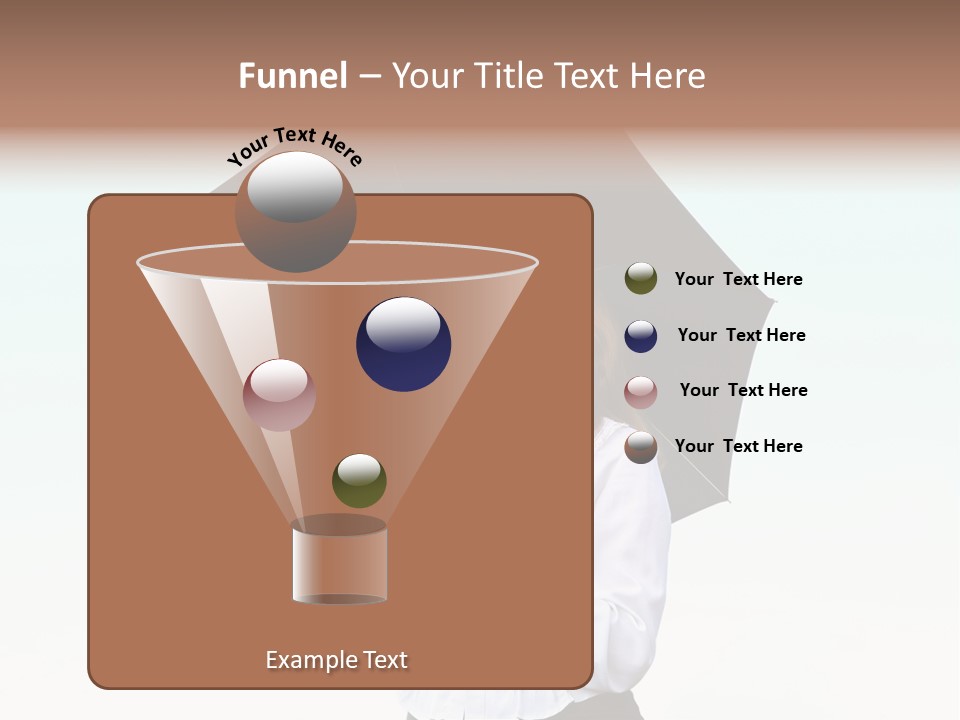 Funnel – Your Title Text Here

Your Text Here

Your Text Here

Your Text Here

Your Text Here

Your Text Here

Example Text